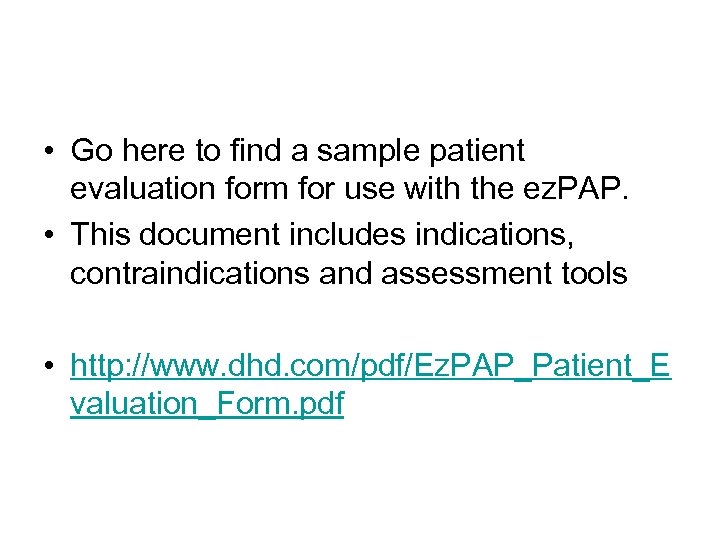 • Go here to find a sample patient evaluation form for use with the ezPAP.
• This document includes indications, contraindications and assessment tools

• http://www.dhd.com/pdf/EzPAP_Patient_Evaluation_Form.pdf